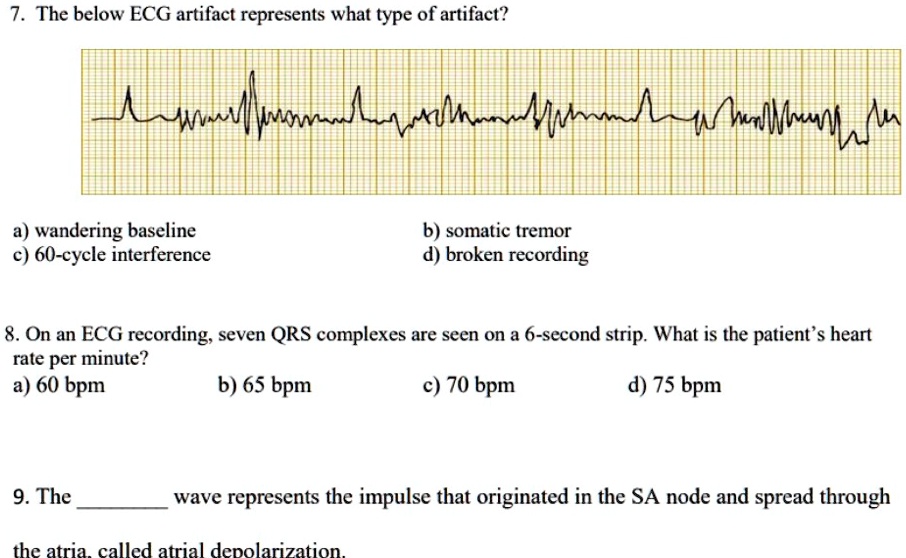 7. The below ECG artifact represents what type of artifact?

a) wandering baseline
b) somatic tremor
c) 60-cycle interference
d) broken recording

8. On an ECG recording, seven QRS complexes are seen on a 6-second strip. What is the patient's heart rate per minute?
a) 60 bpm
b) 65 bpm
c) 70 bpm
d) 75 bpm

9. The ________ wave represents the impulse that originated in the SA node and spread through the atria, called atrial depolarization.